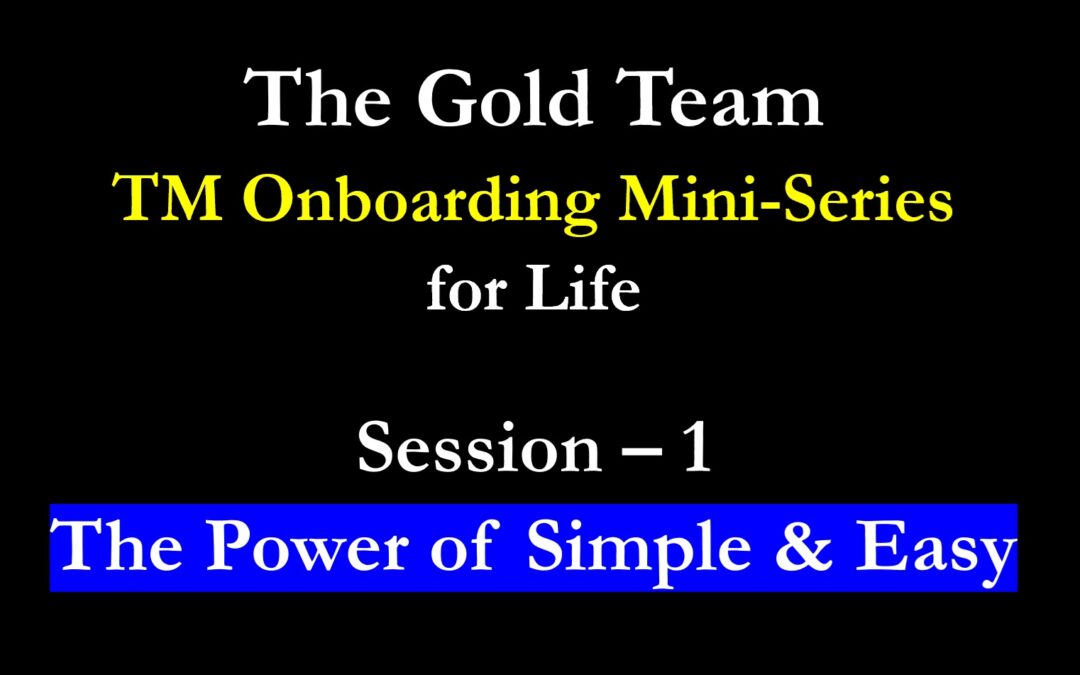 The Gold Team
TM Onboarding Mini-Series
for Life

Session – 1
The Power of Simple & Easy